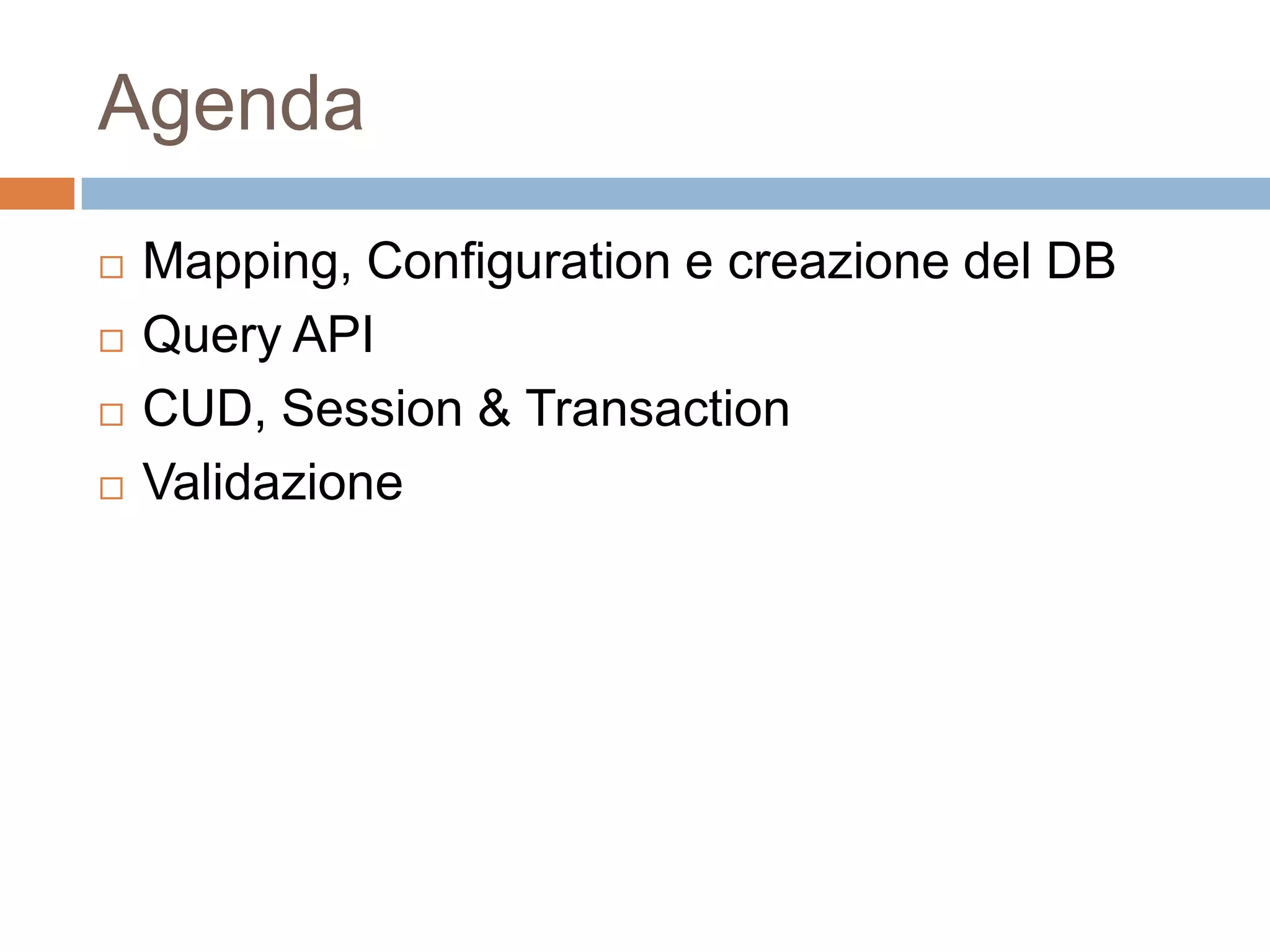 Agenda

□ Mapping, Configuration e creazione del DB
□ Query API
□ CUD, Session & Transaction
□ Validazione